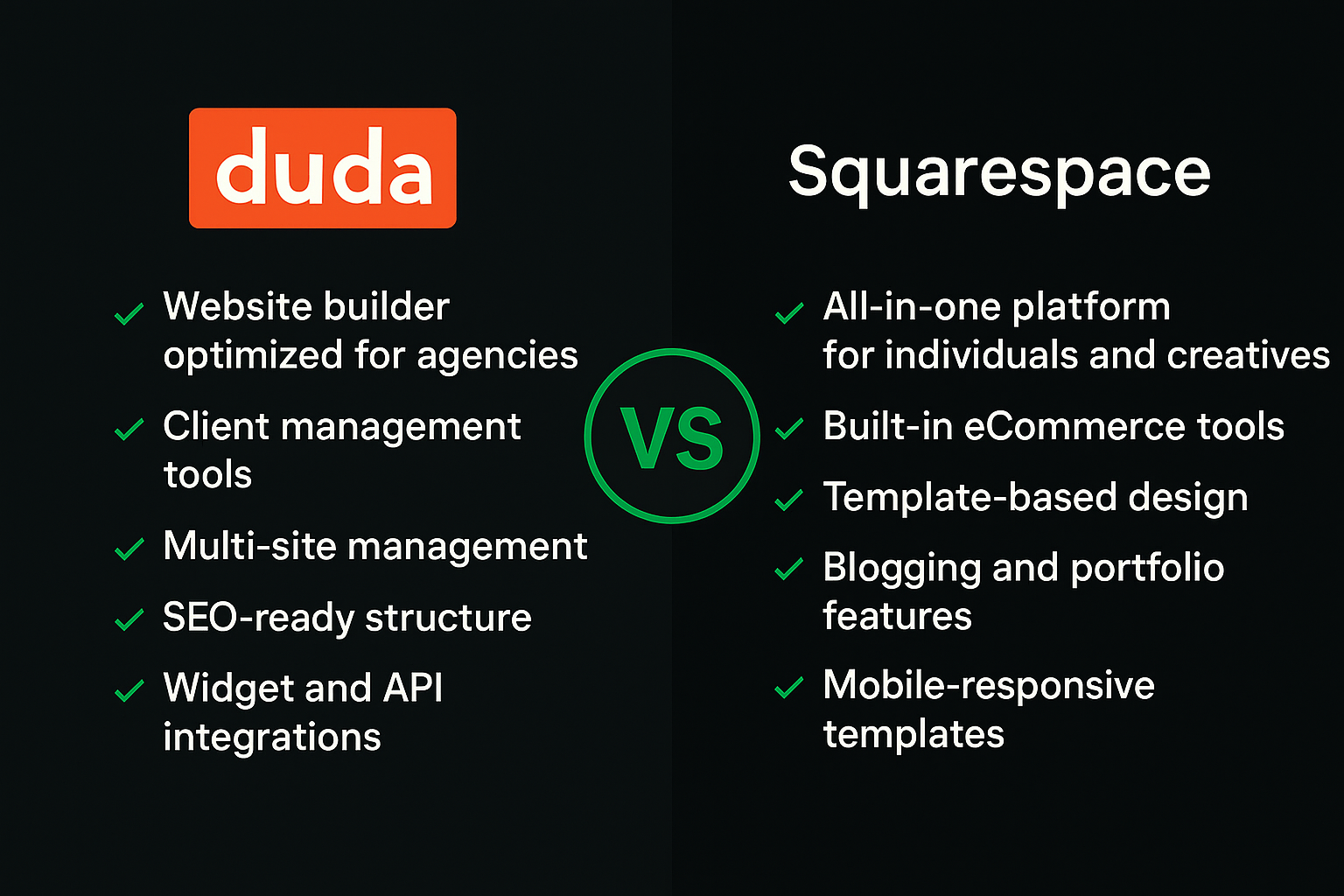 duda

✓ Website builder optimized for agencies

✓ Client management tools

✓ Multi-site management

✓ SEO-ready structure

✓ Widget and API integrations

VS

Squarespace

✓ All-in-one platform for individuals and creatives

✓ Built-in eCommerce tools

✓ Template-based design

✓ Blogging and portfolio features

✓ Mobile-responsive templates